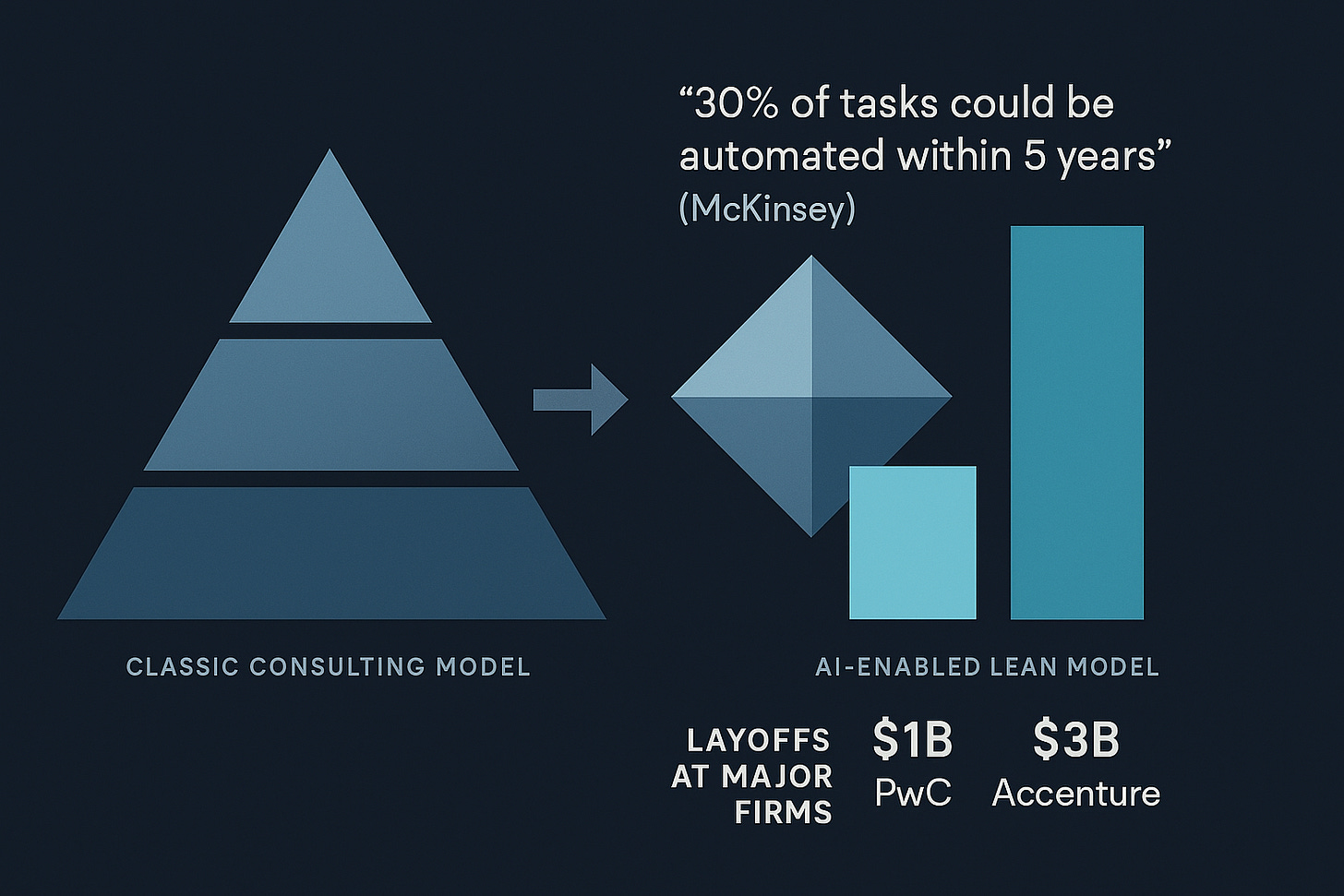 “30% of tasks could be automated within 5 years”
(McKinsey)

CLASSIC CONSULTING MODEL

AI-ENABLED LEAN MODEL

LAYOFFS AT MAJOR FIRMS

$1B
PwC

$3B
Accenture